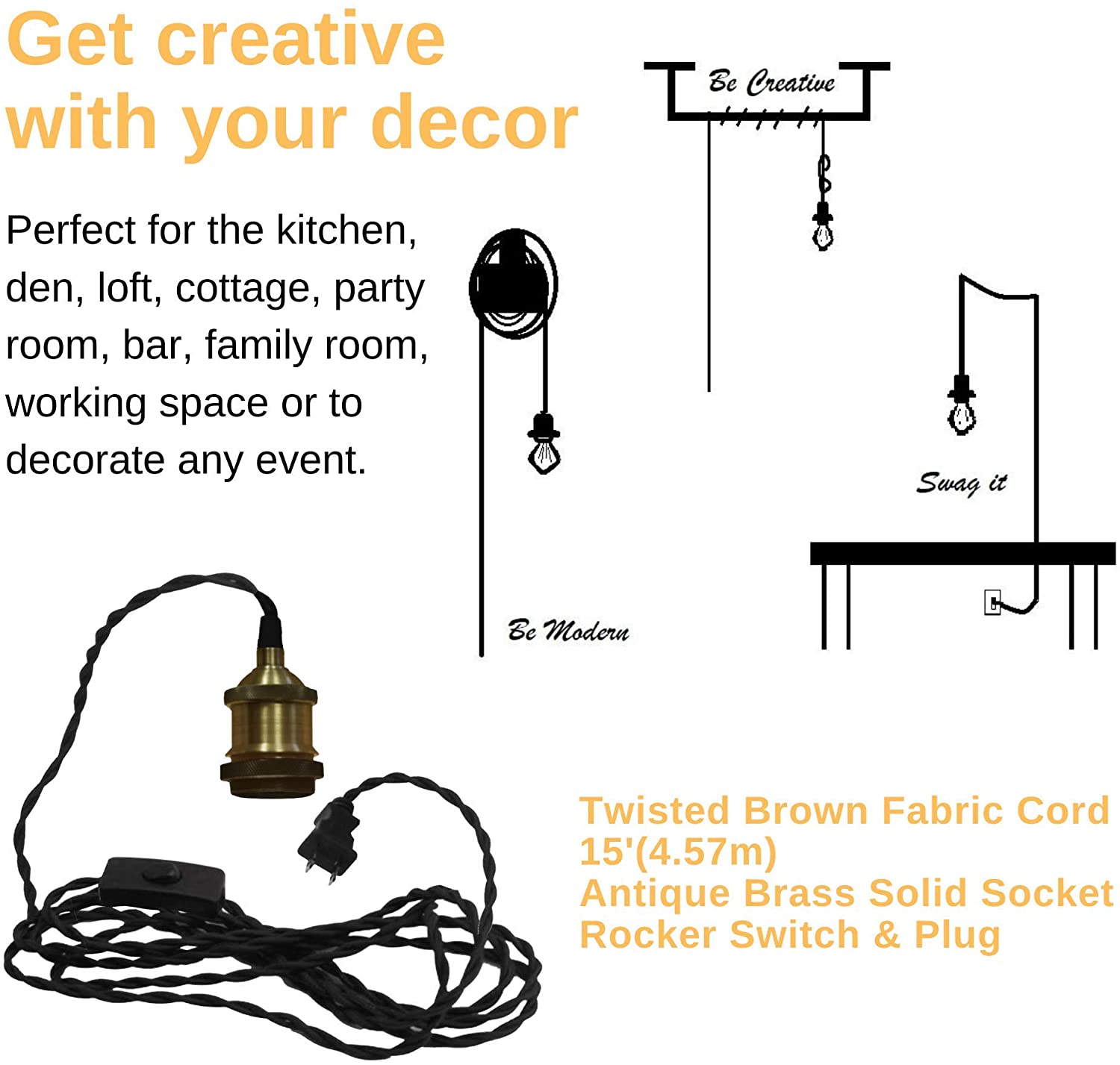 Get creative with your decor

Perfect for the kitchen, den, loft, cottage, party room, bar, family room, working space or to decorate any event.

Be Creative

Swag it

Be Modern

Twisted Brown Fabric Cord
15'(4.57m)
Antique Brass Solid Socket
Rocker Switch & Plug